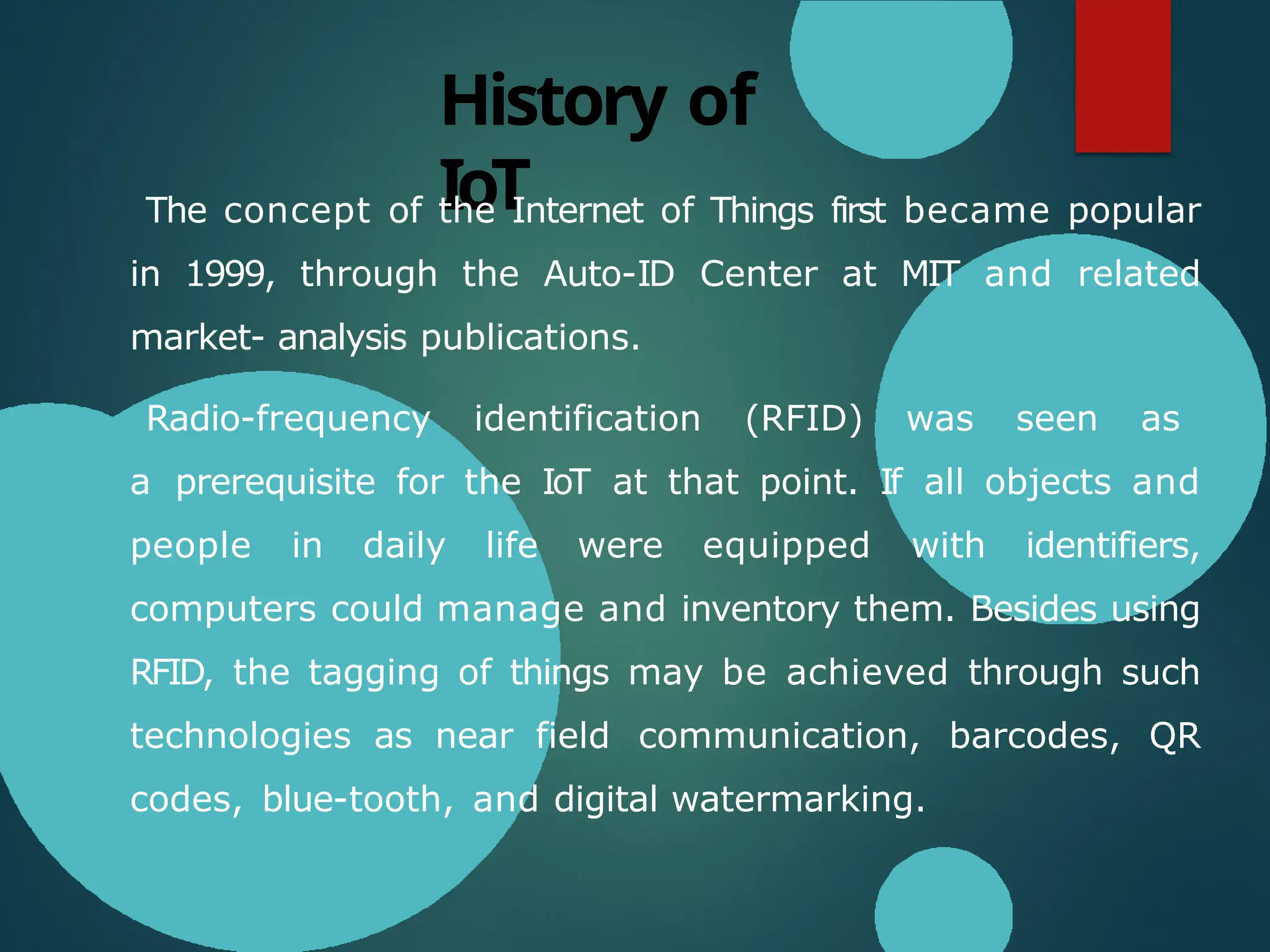 History of IoT

The concept of the Internet of Things first became popular in 1999, through the Auto-ID Center at MIT and related market- analysis publications.

Radio-frequency identification (RFID) was seen as a prerequisite for the IoT at that point. If all objects and people in daily life were equipped with identifiers, computers could manage and inventory them. Besides using RFID, the tagging of things may be achieved through such technologies as near field communication, barcodes, QR codes, blue-tooth, and digital watermarking.